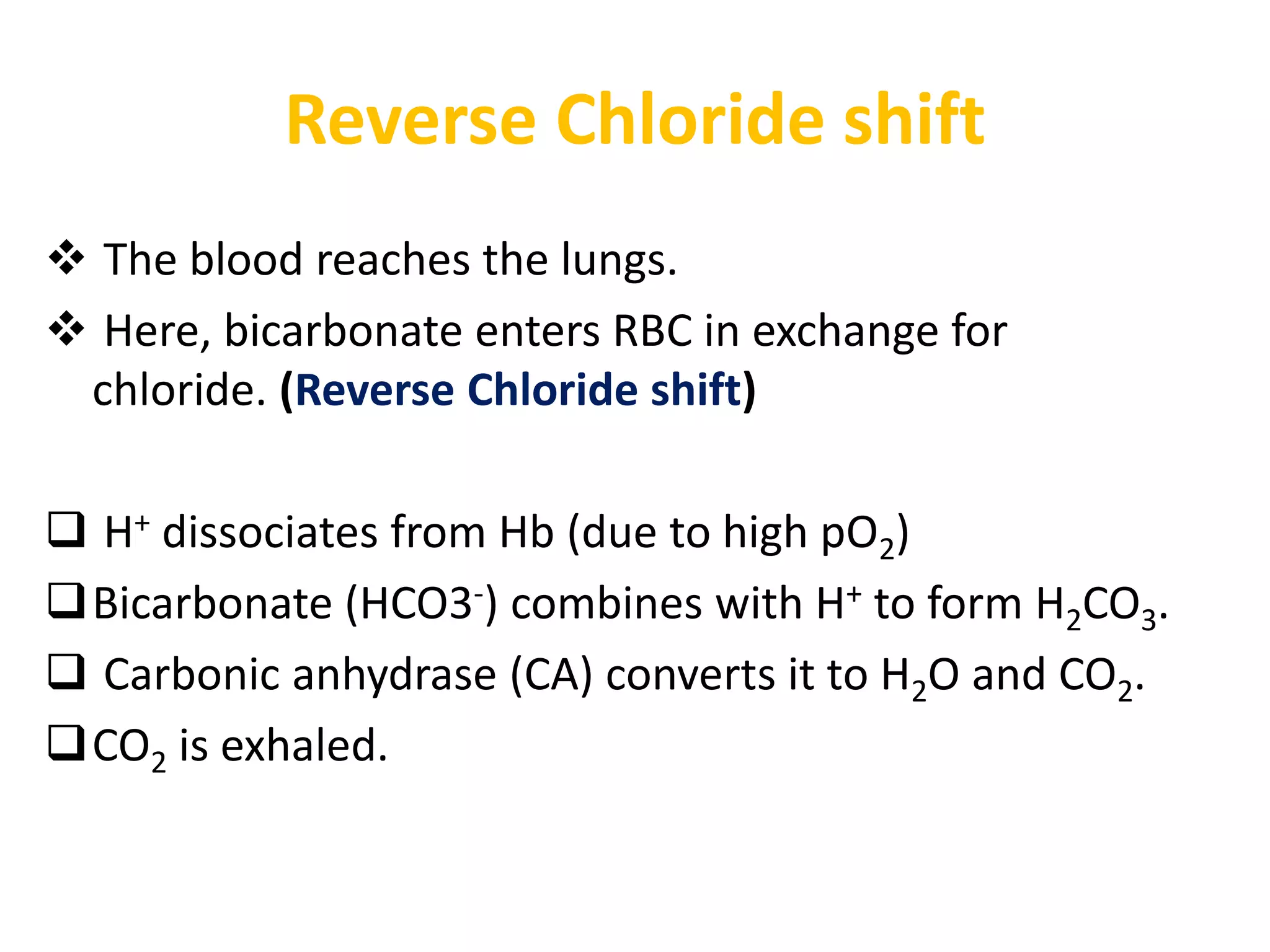 Reverse Chloride shift

❖ The blood reaches the lungs.

❖ Here, bicarbonate enters RBC in exchange for chloride. (Reverse Chloride shift)

❑ $H^+$ dissociates from Hb (due to high $pO_2$)

❑ Bicarbonate ($HCO3^-$) combines with $H^+$ to form $H_2CO_3$.

❑ Carbonic anhydrase (CA) converts it to $H_2O$ and $CO_2$.

❑ $CO_2$ is exhaled.